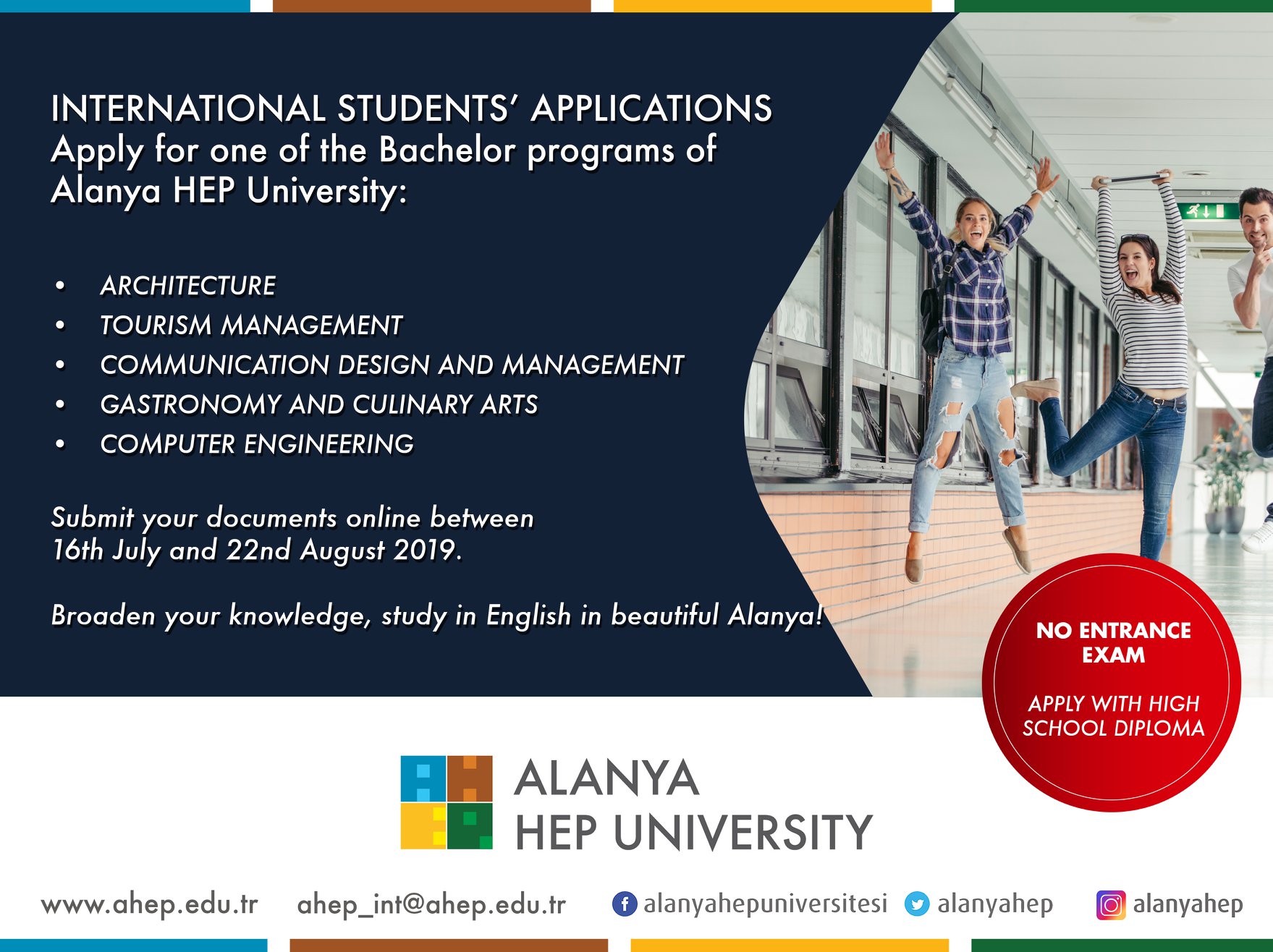 INTERNATIONAL STUDENTS' APPLICATIONS
Apply for one of the Bachelor programs of Alanya HEP University:

• ARCHITECTURE
• TOURISM MANAGEMENT
• COMMUNICATION DESIGN AND MANAGEMENT
• GASTRONOMY AND CULINARY ARTS
• COMPUTER ENGINEERING

Submit your documents online between 16th July and 22nd August 2019.

Broaden your knowledge, study in English in beautiful Alanya!

NO ENTRANCE EXAM

APPLY WITH HIGH SCHOOL DIPLOMA

ALANYA
HEP UNIVERSITY

www.ahep.edu.tr ahep_int@ahep.edu.tr alanyahepuniversitesi alanyahep alanyahep